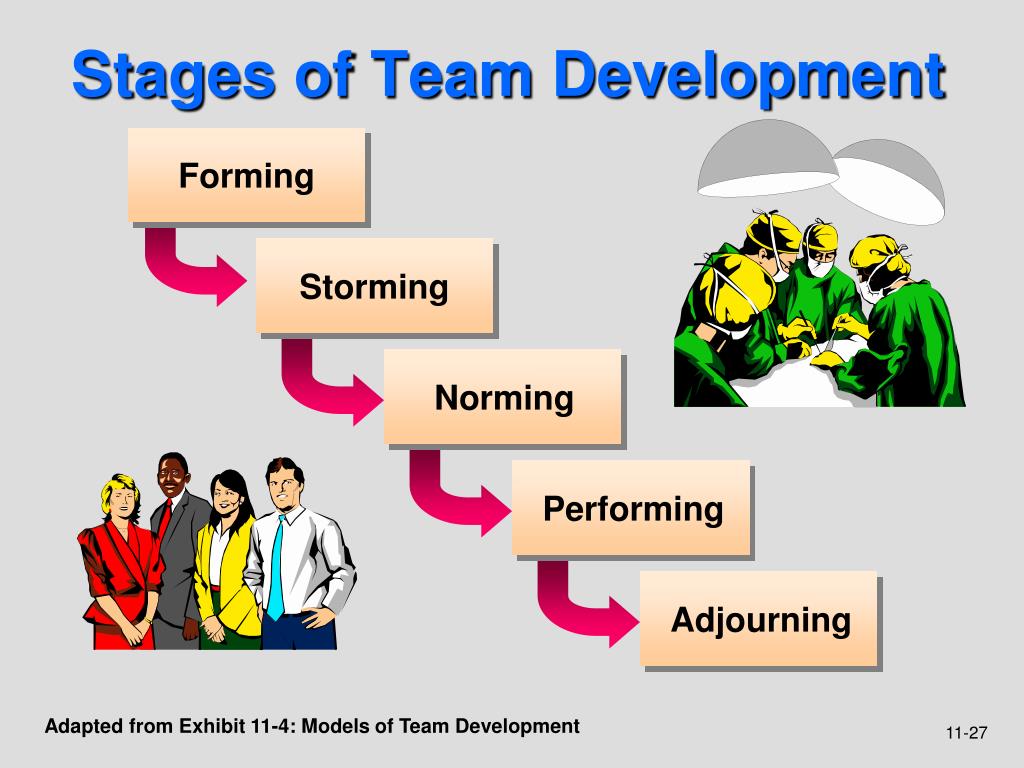 Stages of Team Development

Forming

Storming

Norming

Performing

Adjourning

Adapted from Exhibit 11-4: Models of Team Development

11-27